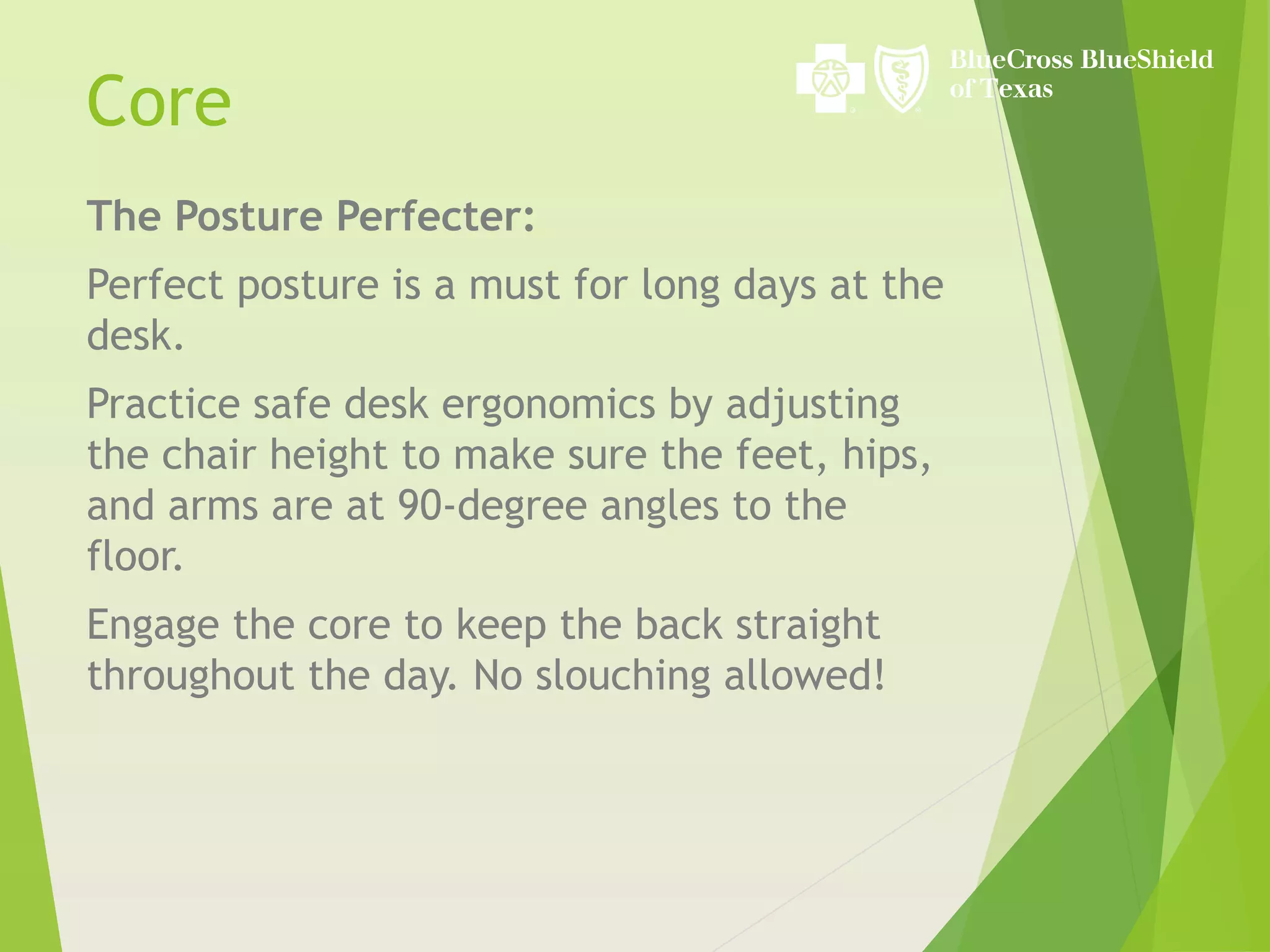 Core

BlueCross BlueShield of Texas

The Posture Perfecter:

Perfect posture is a must for long days at the desk.

Practice safe desk ergonomics by adjusting the chair height to make sure the feet, hips, and arms are at 90-degree angles to the floor.

Engage the core to keep the back straight throughout the day. No slouching allowed!